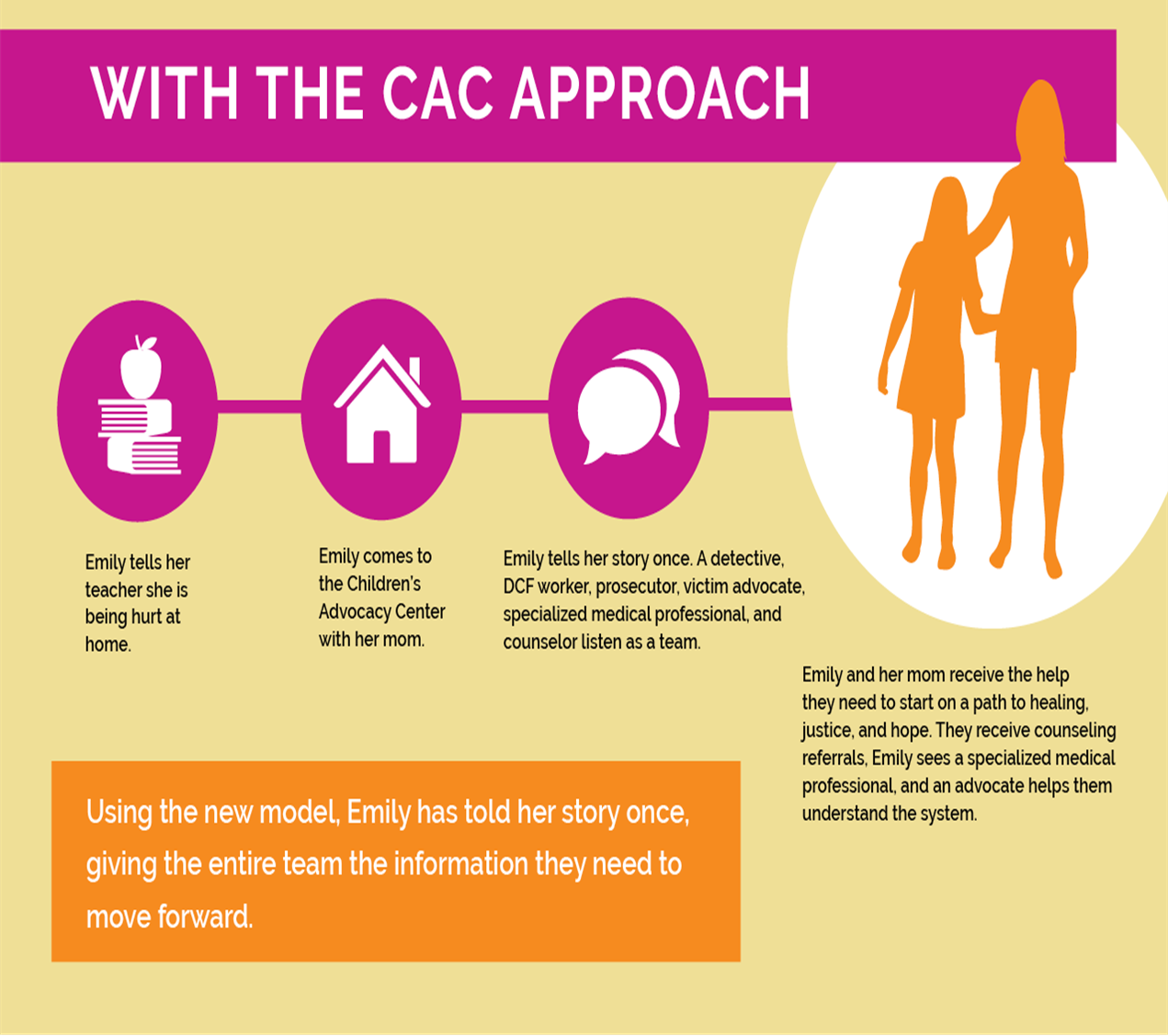 WITH THE CAC APPROACH

Emily tells her teacher she is being hurt at home.

Emily comes to the Children's Advocacy Center with her mom.

Emily tells her story once. A detective, DCF worker, prosecutor, victim advocate, specialized medical professional, and counselor listen as a team.

Emily and her mom receive the help they need to start on a path to healing, justice, and hope. They receive counseling referrals, Emily sees a specialized medical professional, and an advocate helps them understand the system.

Using the new model, Emily has told her story once, giving the entire team the information they need to move forward.